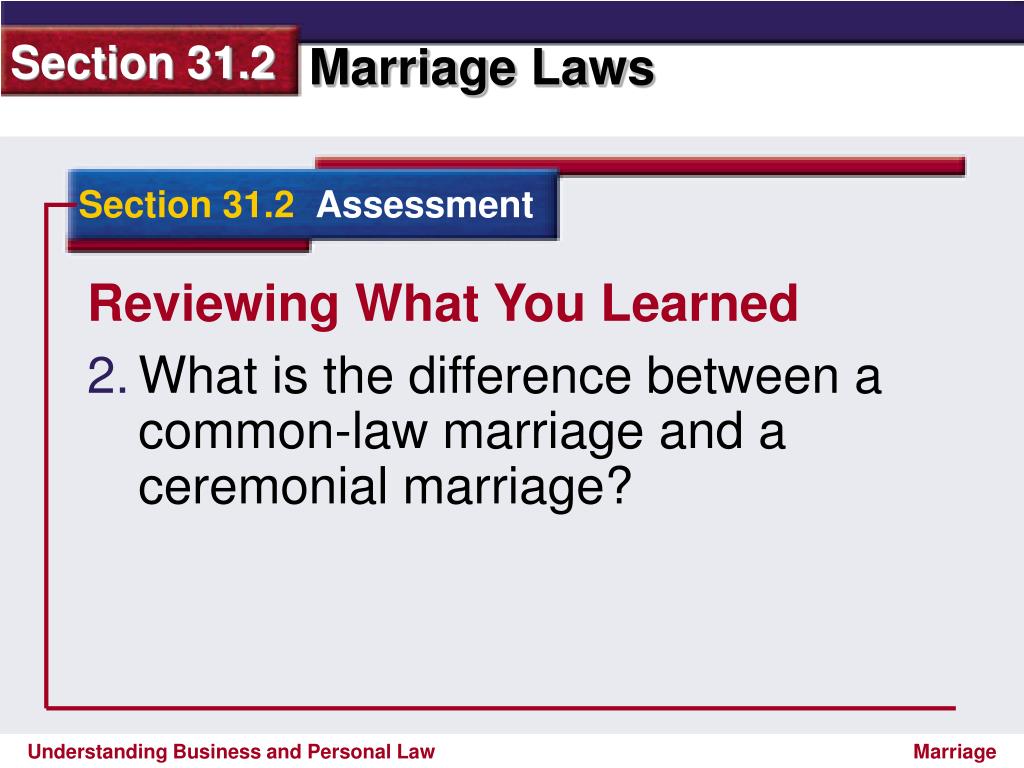 Section 31.2 Marriage Laws

Section 31.2 Assessment

Reviewing What You Learned

2. What is the difference between a common-law marriage and a ceremonial marriage?

Understanding Business and Personal Law

Marriage